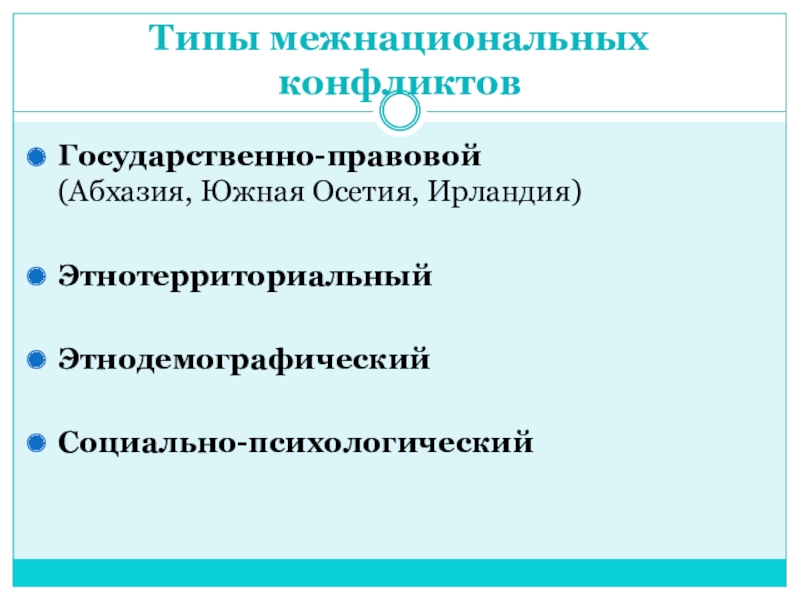 Типы межнациональных конфликтов

Государственно-правовой (Абхазия, Южная Осетия, Ирландия)

Этнотерриториальный

Этнодемографический

Социально-психологический